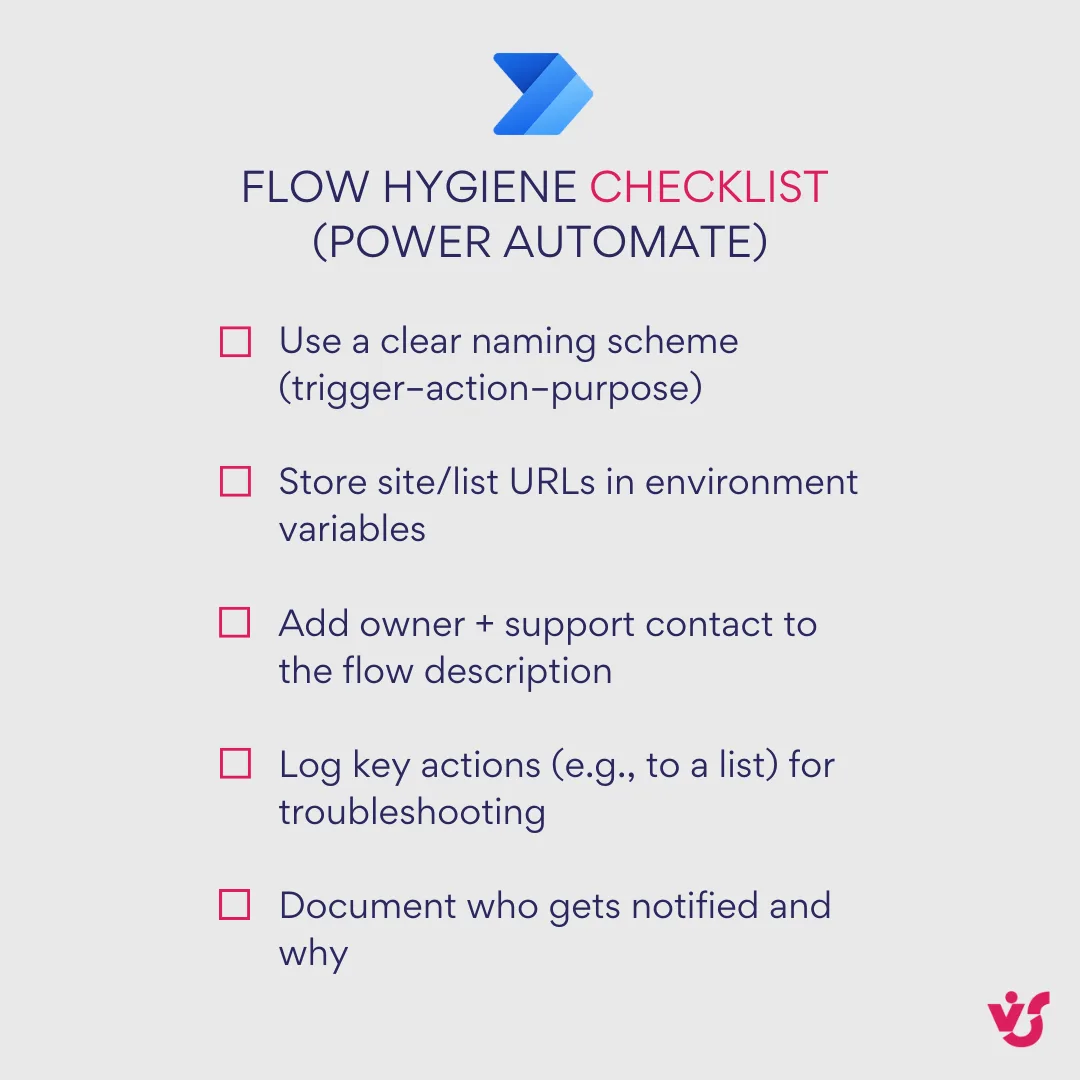 FLOW HYGIENE CHECKLIST (POWER AUTOMATE)

☐ Use a clear naming scheme (trigger–action–purpose)

☐ Store site/list URLs in environment variables

☐ Add owner + support contact to the flow description

☐ Log key actions (e.g., to a list) for troubleshooting

☐ Document who gets notified and why